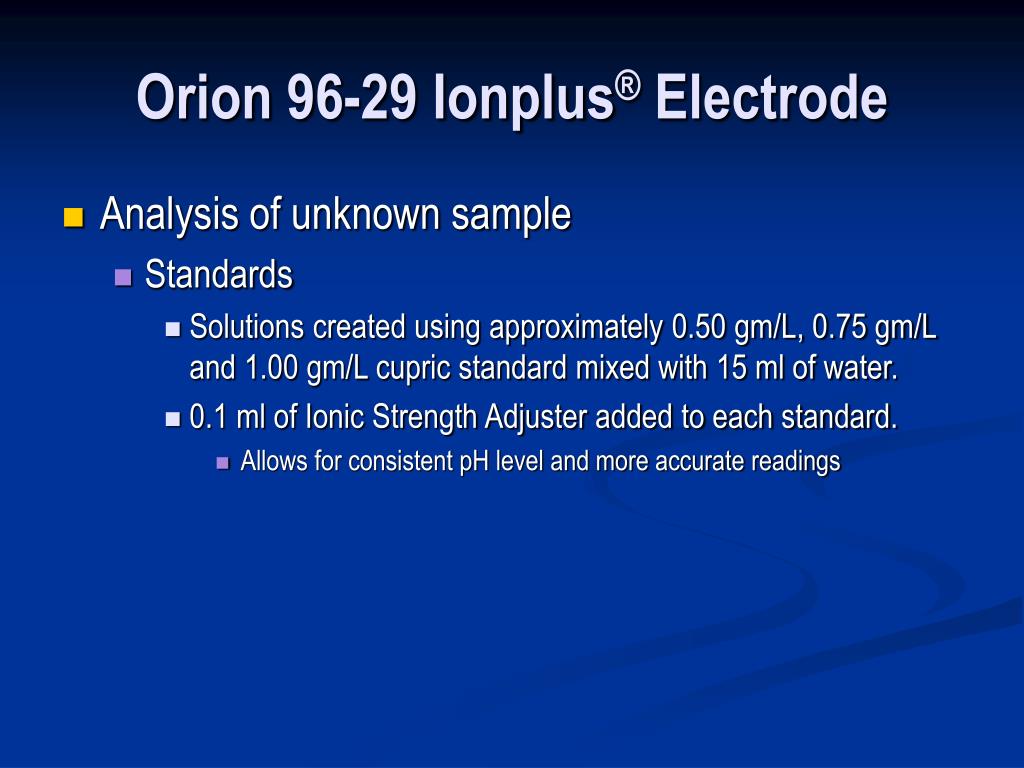 Orion 96-29 Ionplus® Electrode

Analysis of unknown sample

Standards

Solutions created using approximately 0.50 gm/L, 0.75 gm/L and 1.00 gm/L cupric standard mixed with 15 ml of water.

0.1 ml of Ionic Strength Adjuster added to each standard.

Allows for consistent pH level and more accurate readings